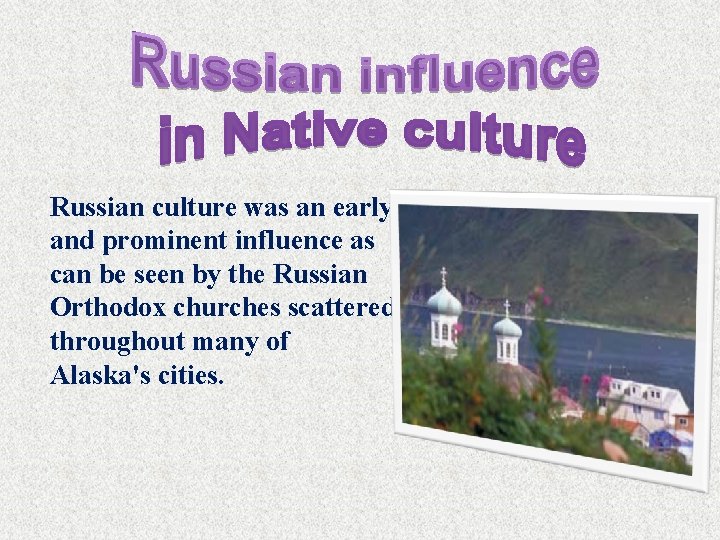 Russian influence in Native culture

Russian culture was an early and prominent influence as can be seen by the Russian Orthodox churches scattered throughout many of Alaska's cities.